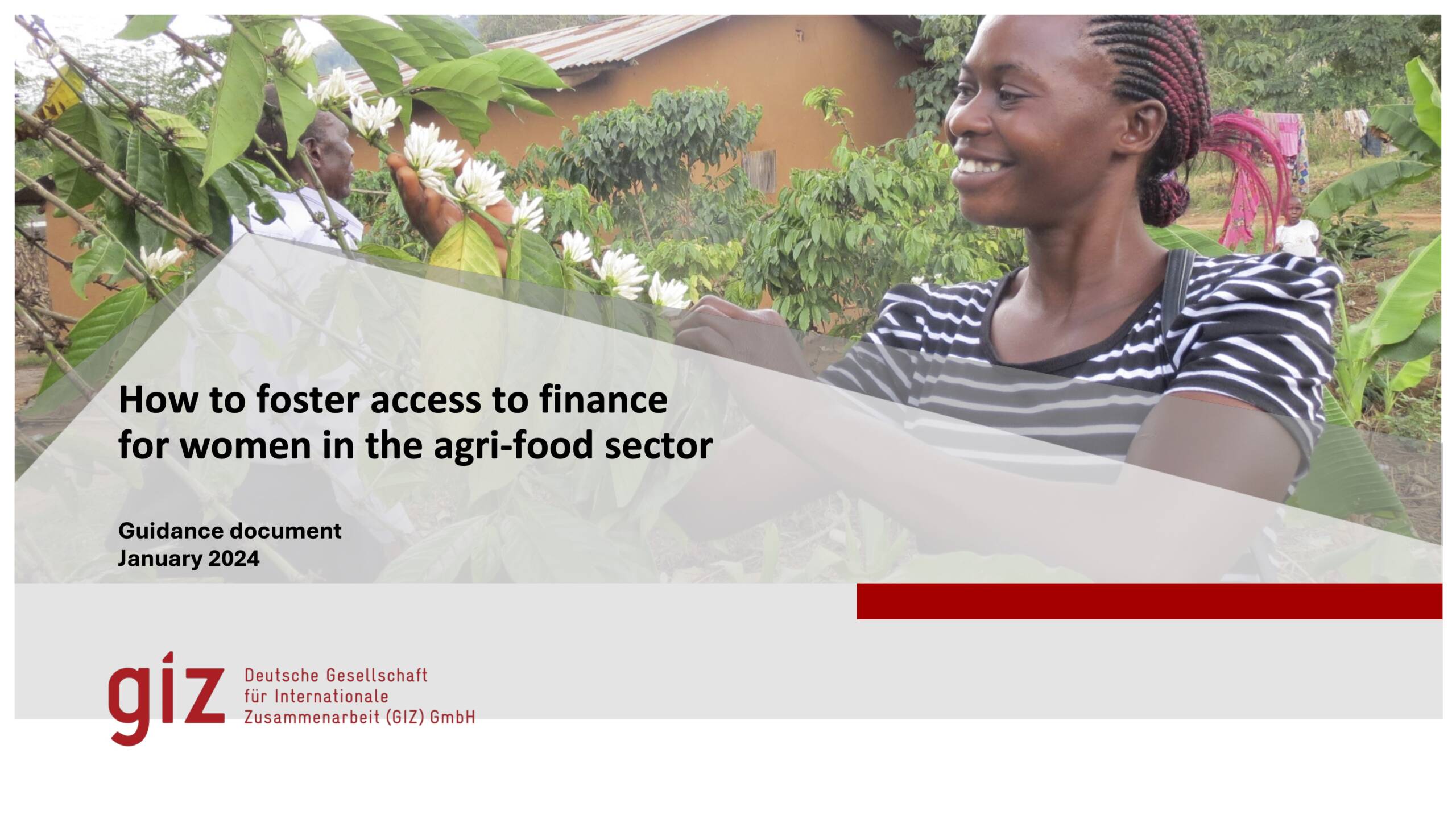 How to foster access to finance for women in the agri-food sector

Guidance document
January 2024

giz Deutsche Gesellschaft für Internationale Zusammenarbeit (GIZ) GmbH